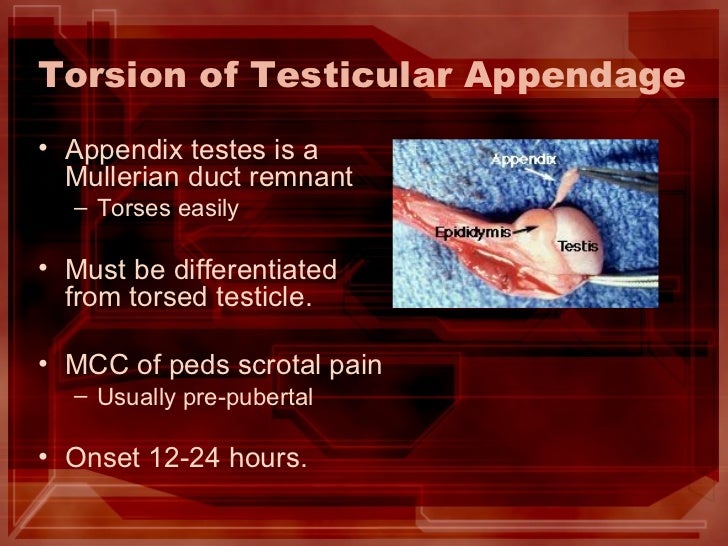 Torsion of Testicular Appendage

• Appendix testes is a Mullerian duct remnant
– Torses easily

• Must be differentiated from torsed testicle.

• MCC of peds scrotal pain
– Usually pre-pubertal

• Onset 12-24 hours.

Appendix
Epididymis
Testis